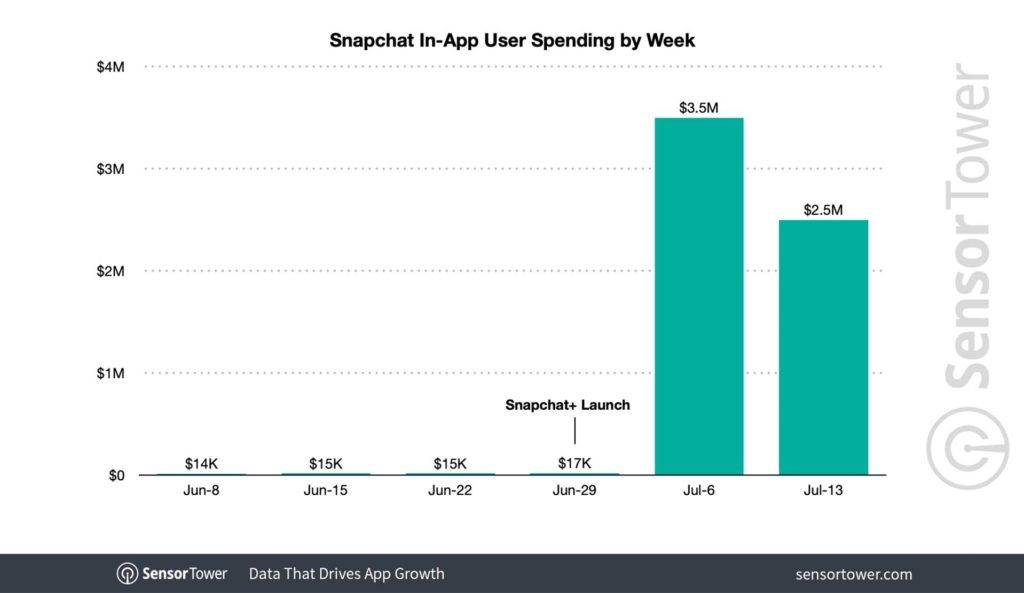 Snapchat In-App User Spending by Week

$4M
$3M
$2M
$1M
$0

$14K
$15K
$15K
Snapchat+ Launch
$17K
$3.5M
$2.5M

Jun-8
Jun-15
Jun-22
Jun-29
Jul-6
Jul-13

SensorTower

SensorTower Data That Drives App Growth sensortower.com